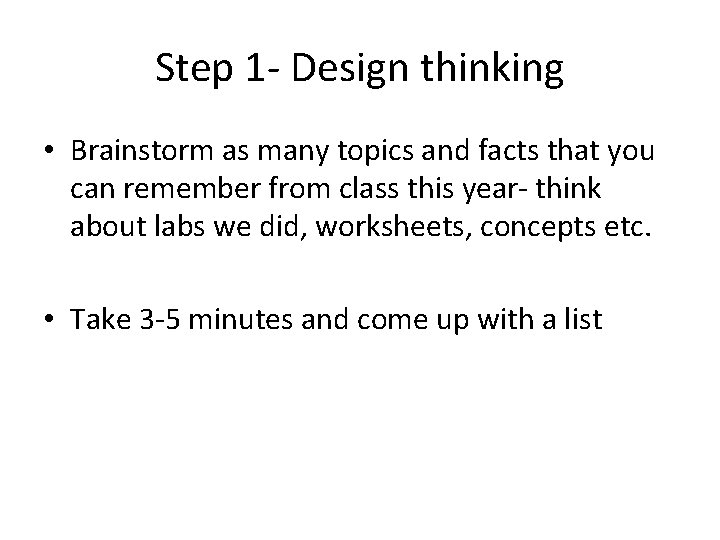 Step 1- Design thinking

• Brainstorm as many topics and facts that you can remember from class this year- think about labs we did, worksheets, concepts etc.

• Take 3-5 minutes and come up with a list